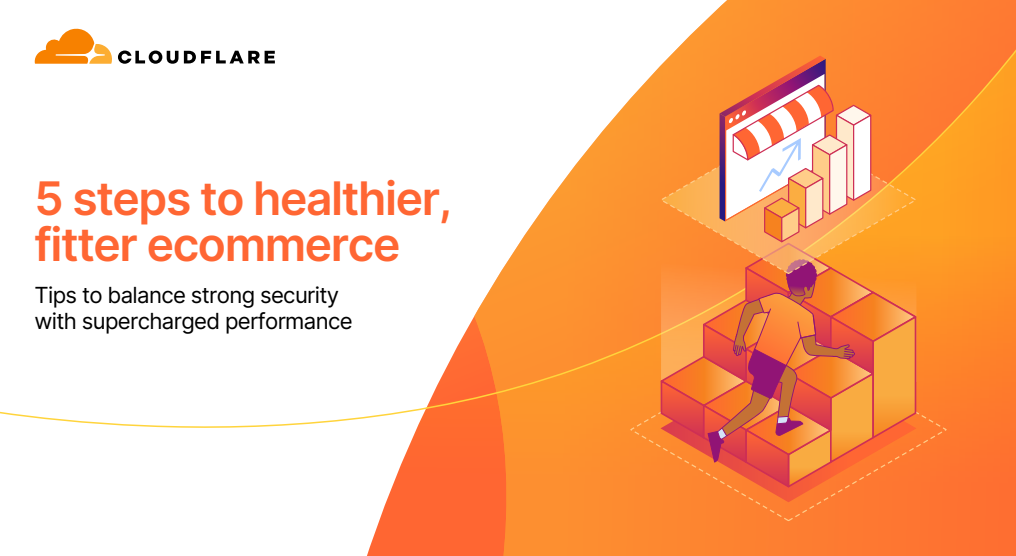 CLOUDFLARE

5 steps to healthier, fitter ecommerce

Tips to balance strong security with supercharged performance